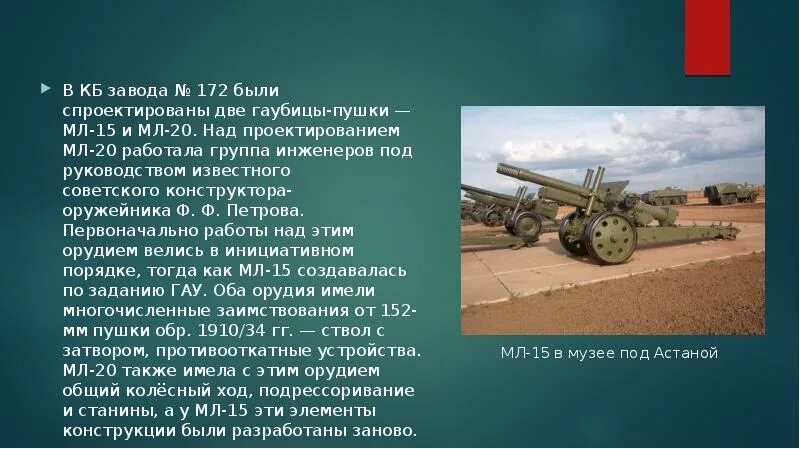 В КБ завода № 172 были спроектированы две гаубицы-пушки — МЛ-15 и МЛ-20. Над проектированием МЛ-20 работала группа инженеров под руководством известного советского конструктора-оружейника Ф. Ф. Петрова. Первоначально работы над этим орудием велись в инициативном порядке, тогда как МЛ-15 создавалась по заданию ГАУ. Оба орудия имели многочисленные заимствования от 152-мм пушки обр. 1910/34 гг. — ствол с затвором, противооткатные устройства. МЛ-20 также имела с этим орудием общий колёсный ход, подрессоривание и станины, а у МЛ-15 эти элементы конструкции были разработаны заново.

МЛ-15 в музее под Астаной